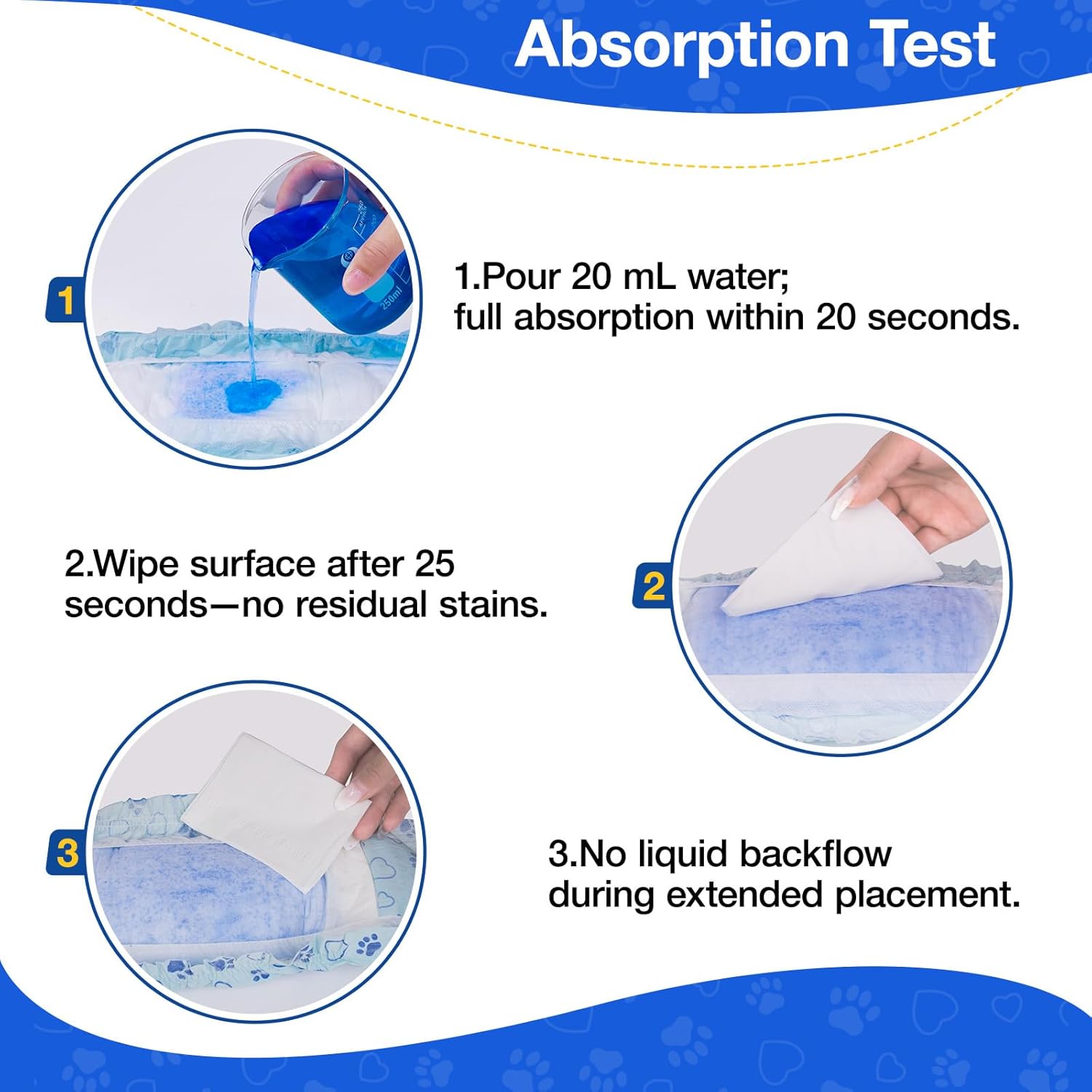 Absorption Test

1

250ml

1.Pour 20 mL water;
full absorption within 20 seconds.

2.Wipe surface after 25 seconds—no residual stains.

2

3

3.No liquid backflow during extended placement.